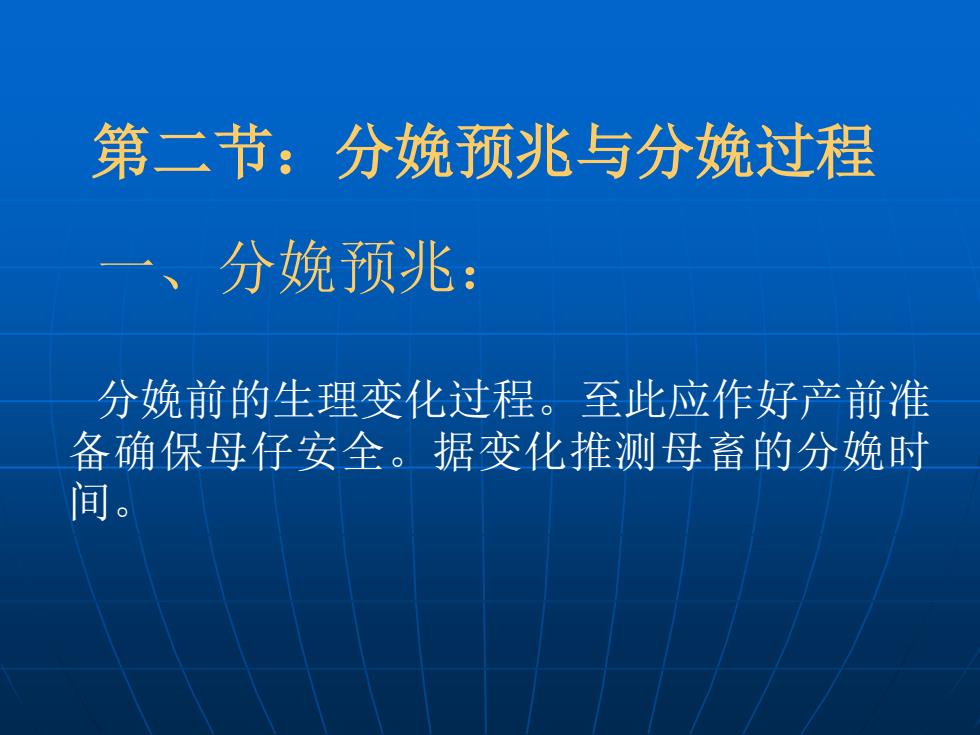 第二节：分娩预兆与分娩过程

一、分娩预兆：

分娩前的生理变化过程。至此应作好产前准备确保母仔安全。据变化推测母畜的分娩时间。